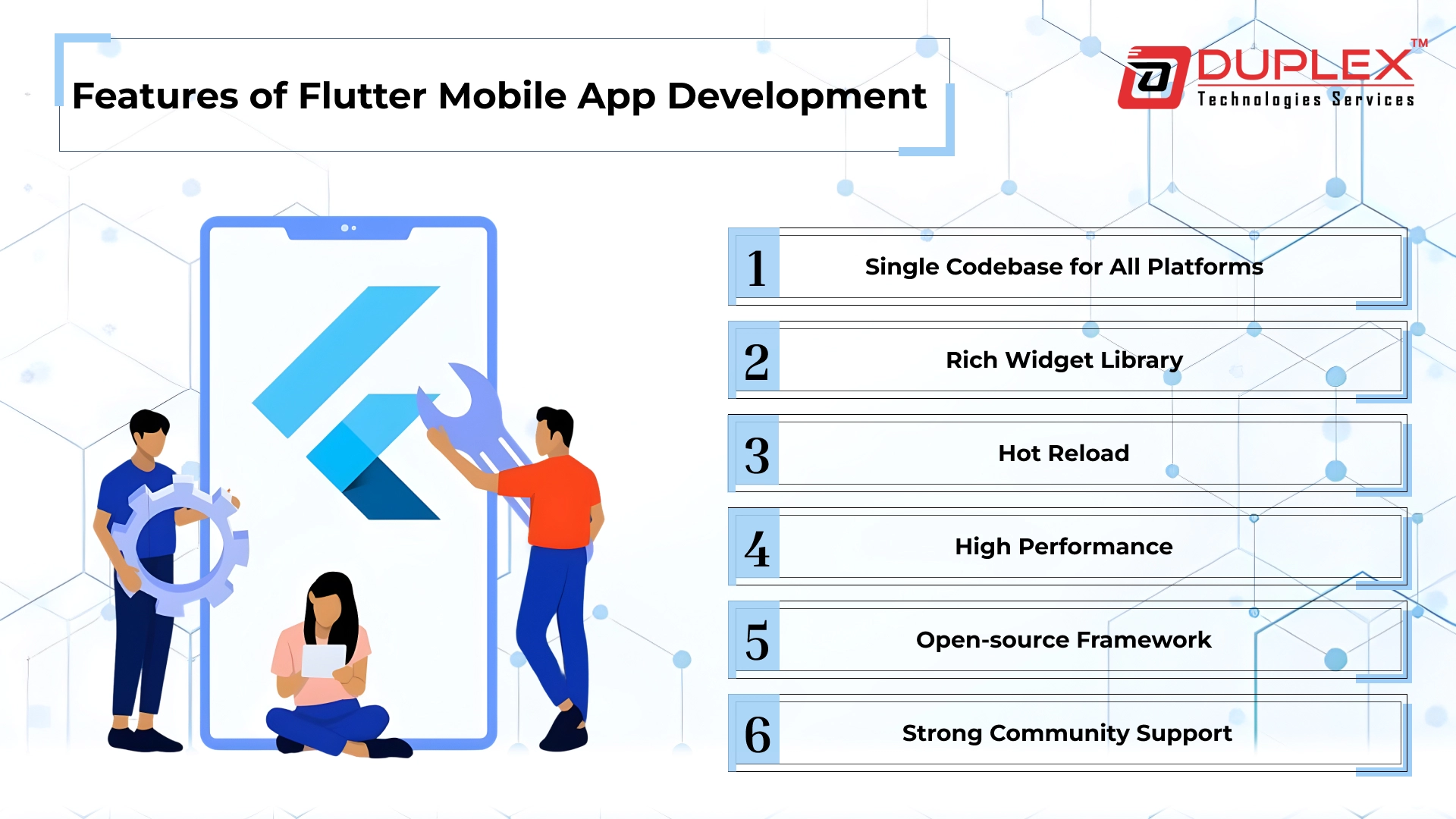 Features of Flutter Mobile App Development

DUPLEX™
Technologies Services

1 Single Codebase for All Platforms

2 Rich Widget Library

3 Hot Reload

4 High Performance

5 Open-source Framework

6 Strong Community Support